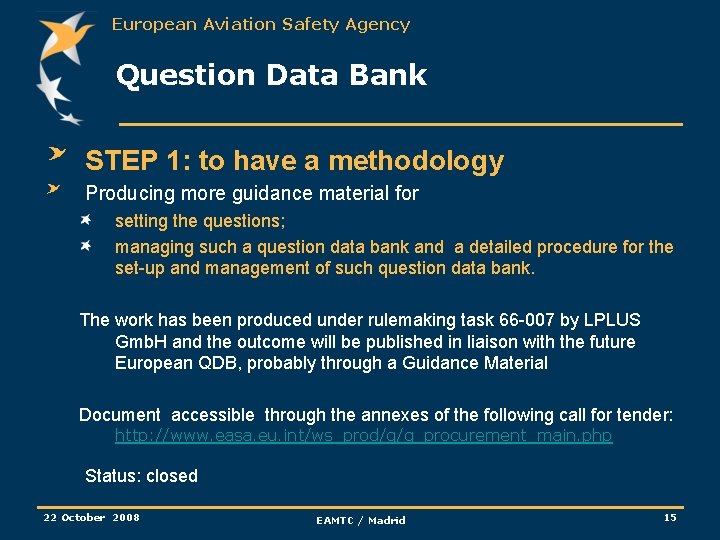 European Aviation Safety Agency

Question Data Bank

STEP 1: to have a methodology

Producing more guidance material for

setting the questions;

managing such a question data bank and a detailed procedure for the set-up and management of such question data bank.

The work has been produced under rulemaking task 66-007 by LPLUS GmbH and the outcome will be published in liaison with the future European QDB, probably through a Guidance Material

Document accessible through the annexes of the following call for tender: http://www.easa.eu.int/ws_prod/g/g_procurement_main.php

Status: closed

22 October 2008

EAMTC / Madrid

15